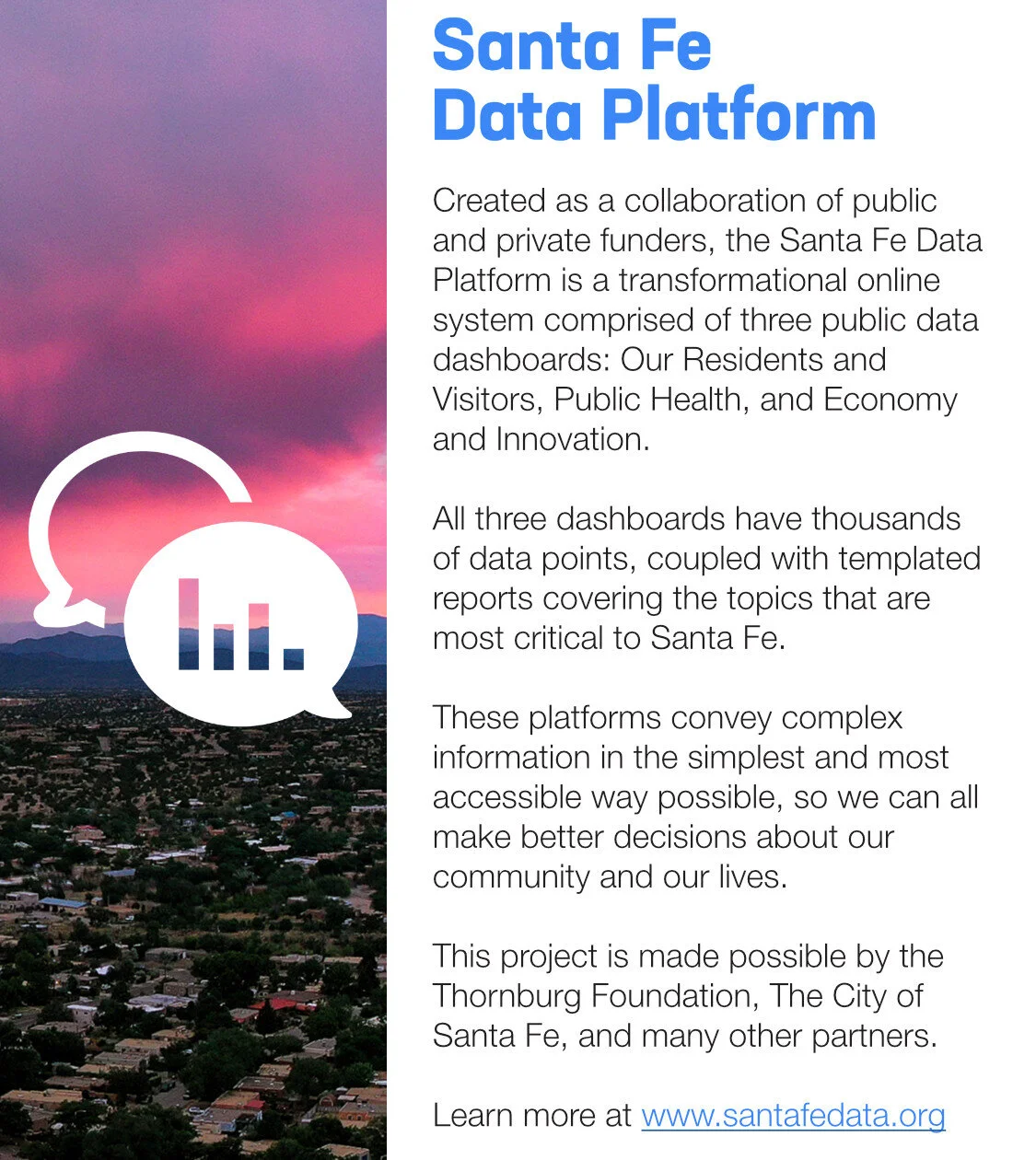 Santa Fe
Data Platform

Created as a collaboration of public and private funders, the Santa Fe Data Platform is a transformational online system comprised of three public data dashboards: Our Residents and Visitors, Public Health, and Economy and Innovation.

All three dashboards have thousands of data points, coupled with templated reports covering the topics that are most critical to Santa Fe.

These platforms convey complex information in the simplest and most accessible way possible, so we can all make better decisions about our community and our lives.

This project is made possible by the Thornburg Foundation, The City of Santa Fe, and many other partners.

Learn more at www.santafedata.org